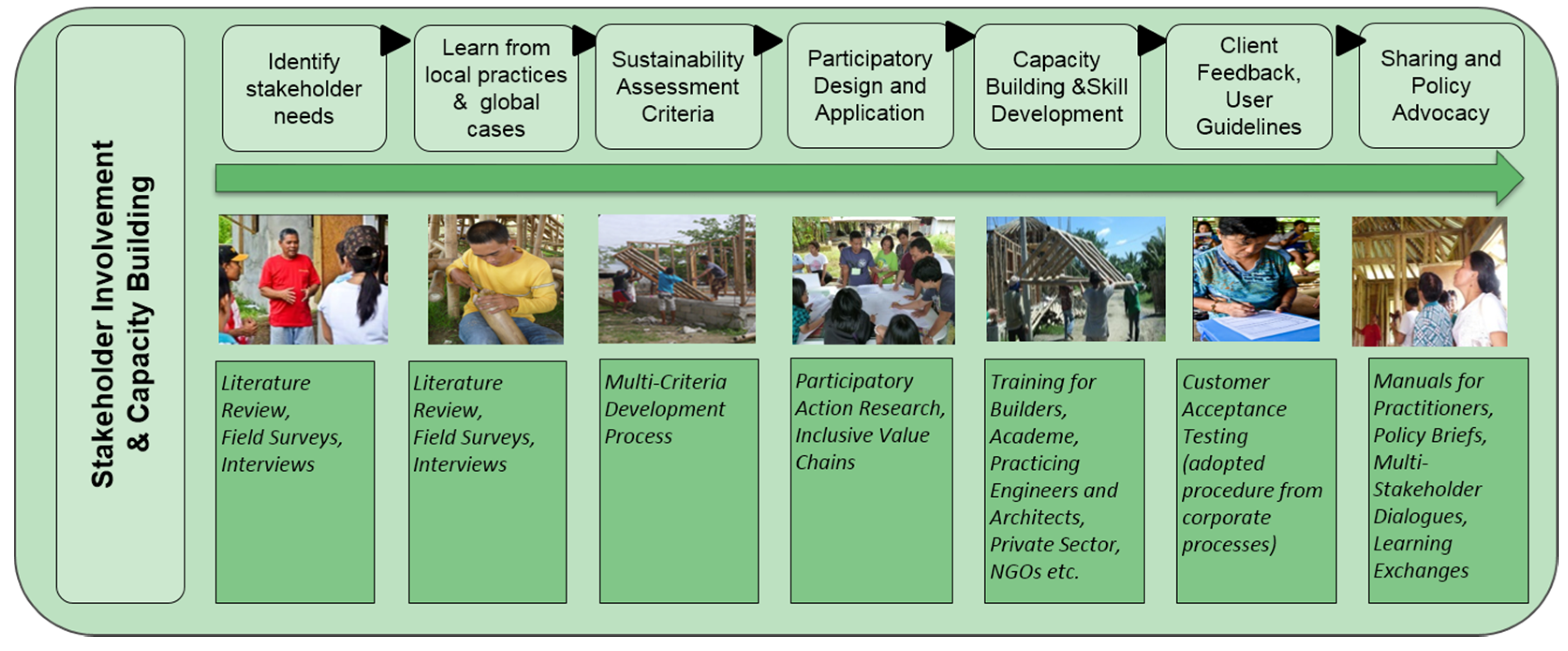 Stakeholder Involvement & Capacity Building

Identify stakeholder needs

Learn from local practices & global cases

Sustainability Assessment Criteria

Participatory Design and Application

Capacity Building &Skill Development

Client Feedback, User Guidelines

Sharing and Policy Advocacy

Literature Review, Field Surveys, Interviews

Literature Review, Field Surveys, Interviews

Multi-Criteria Development Process

Participatory Action Research, Inclusive Value Chains

Training for Builders, Academe, Practicing Engineers and Architects, Private Sector, NGOs etc.

Customer Acceptance Testing (adopted procedure from corporate processes)

Manuals for Practitioners, Policy Briefs, Multi-Stakeholder Dialogues, Learning Exchanges